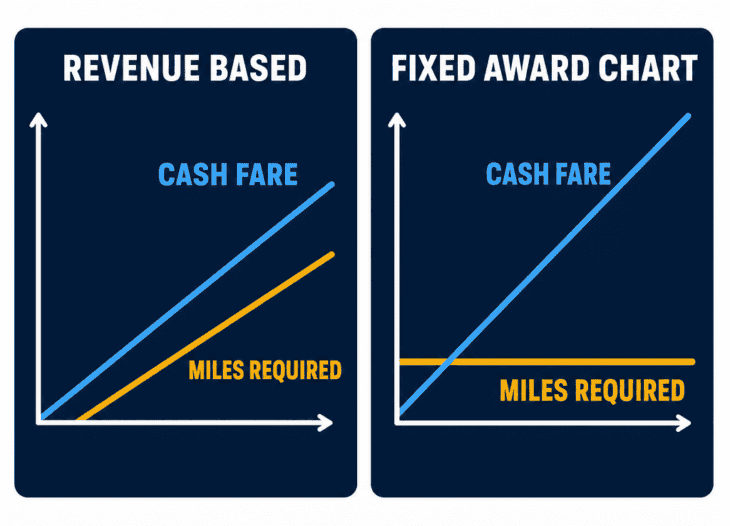 REVENUE BASED

CASH FARE

MILES REQUIRED

FIXED AWARD CHART

CASH FARE

MILES REQUIRED